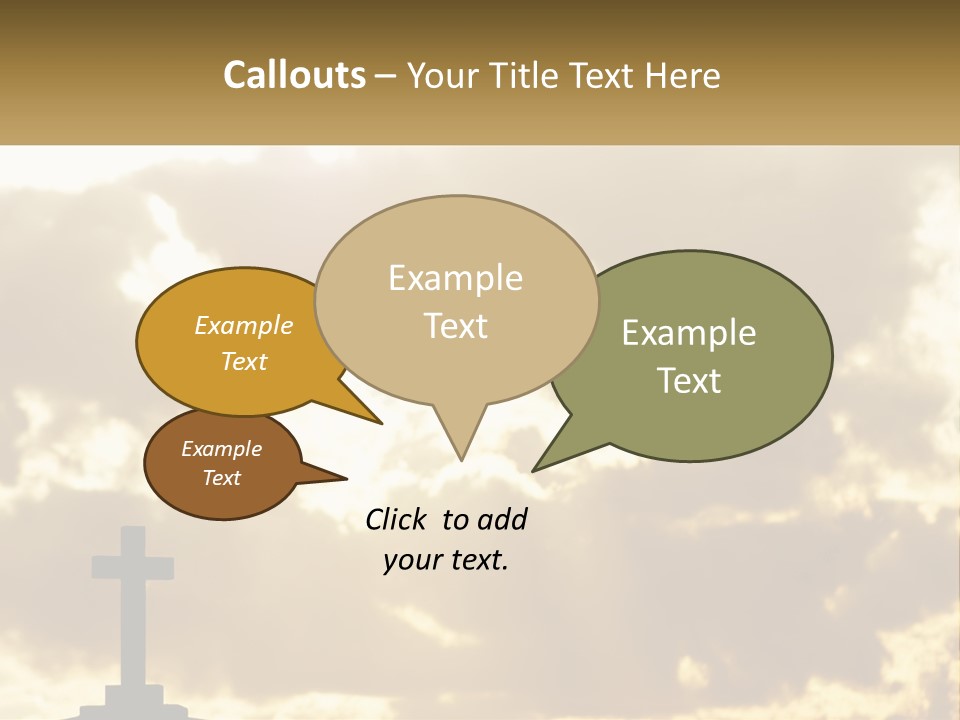 Callouts – Your Title Text Here

Example Text

Example Text

Example Text

Example Text

Click to add your text.